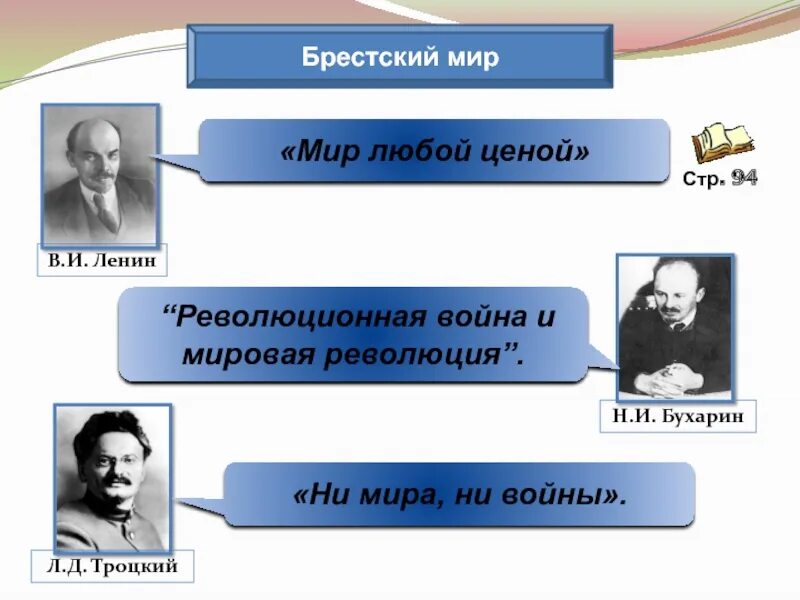 Брестский мир

«Мир любой ценой»

Стр. 94

В.И. Ленин

“Революционная война и мировая революция”.

Н.И. Бухарин

«Ни мира, ни войны».

Л.Д. Троцкий